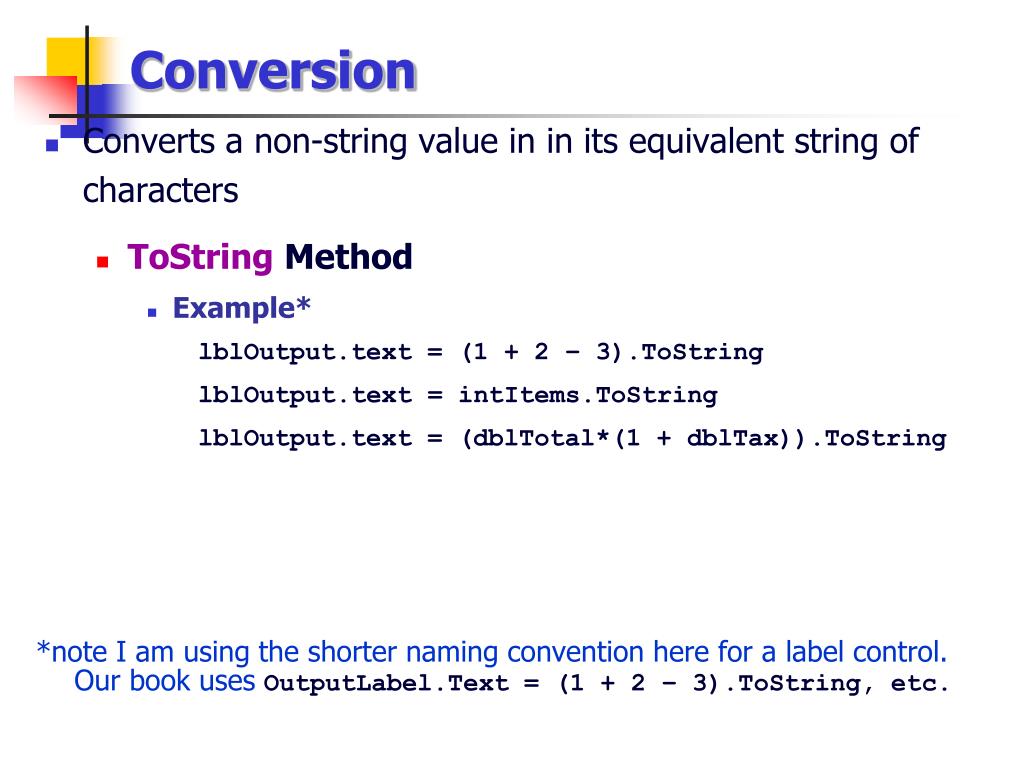 Conversion

Converts a non-string value in in its equivalent string of characters

ToString Method

Example*

lblOutput.text = (1 + 2 – 3).ToString

lblOutput.text = intItems.ToString

lblOutput.text = (dblTotal*(1 + dblTax)).ToString

*note I am using the shorter naming convention here for a label control. Our book uses OutputLabel.Text = (1 + 2 – 3).ToString, etc.